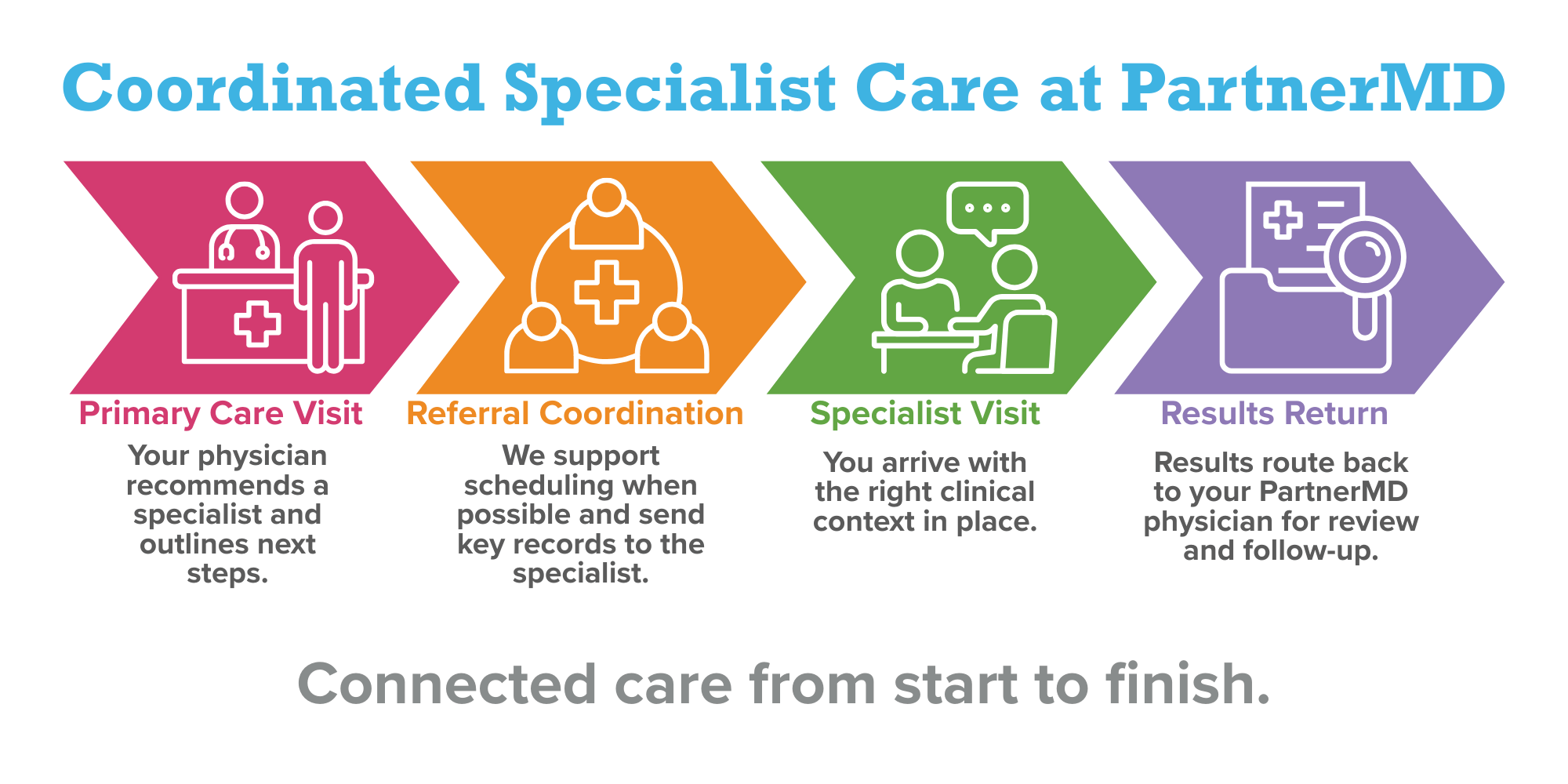 Coordinated Specialist Care at PartnerMD

Primary Care Visit

Your physician recommends a specialist and outlines next steps.

Referral Coordination

We support scheduling when possible and send key records to the specialist.

Specialist Visit

You arrive with the right clinical context in place.

Results Return

Results route back to your PartnerMD physician for review and follow-up.

Connected care from start to finish.